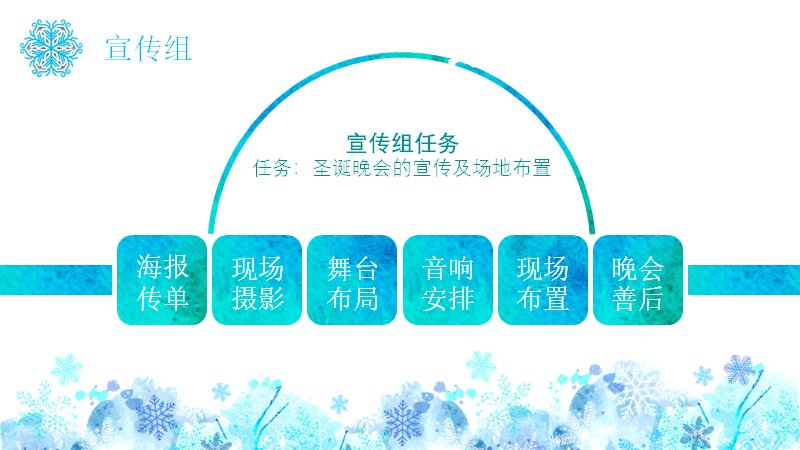 宣传组

宣传组任务
任务：圣诞晚会的宣传及场地布置

海报传单

现场摄影

舞台布局

音响安排

现场布置

晚会善后